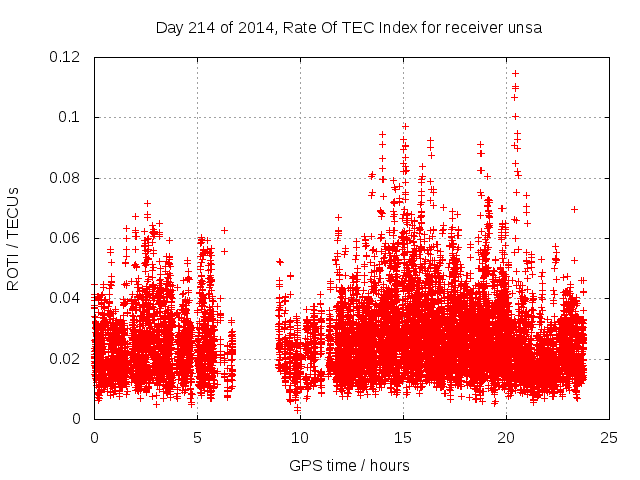 Day 214 of 2014, Rate Of TEC Index for receiver unsa

ROTI / TECUs

0.12
0.1
0.08
0.06
0.04
0.02
0

0
5
10
15
20
25

GPS time / hours